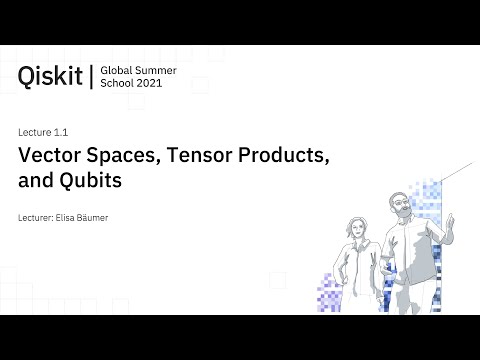 Qiskit | Global Summer School 2021

Lecture 1.1

Vector Spaces, Tensor Products, and Qubits

Lecturer: Elisa Bäumer